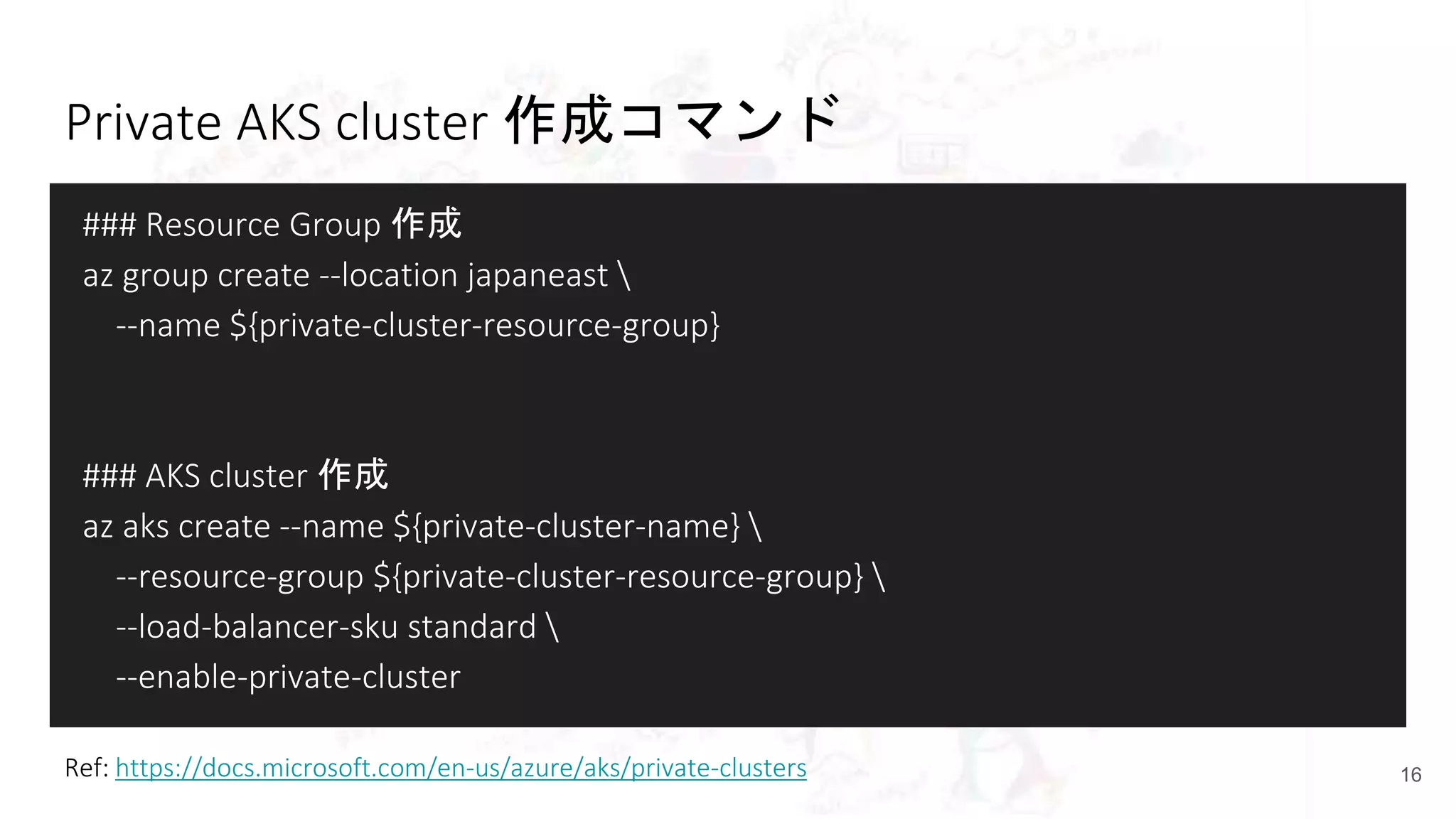 Private AKS cluster 作成コマンド

### Resource Group 作成
az group create --location japaneast \
--name ${private-cluster-resource-group}

### AKS cluster 作成
az aks create --name ${private-cluster-name} \
--resource-group ${private-cluster-resource-group} \
--load-balancer-sku standard \
--enable-private-cluster

Ref: https://docs.microsoft.com/en-us/azure/aks/private-clusters

16